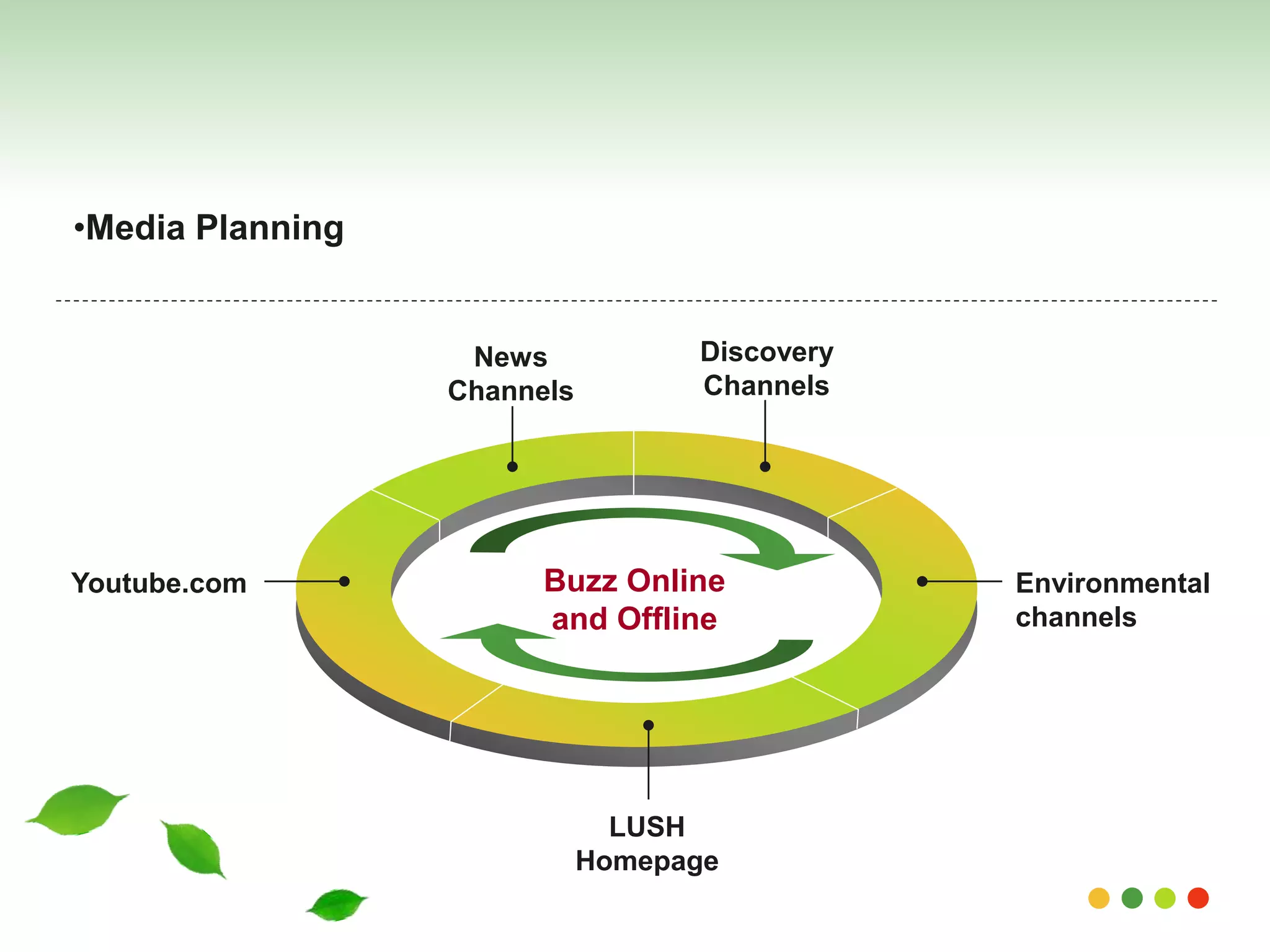 •Media Planning

News Channels

Discovery Channels

Youtube.com

Buzz Online and Offline

Environmental channels

LUSH Homepage